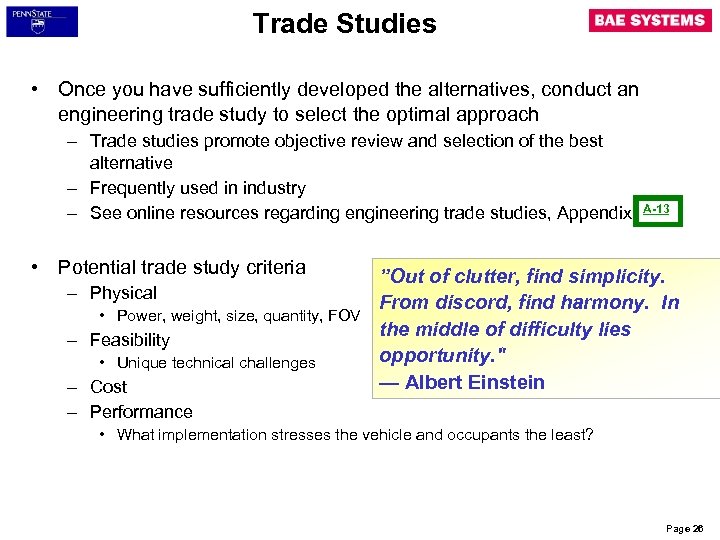 PENNSTATE

Trade Studies

BAE SYSTEMS

• Once you have sufficiently developed the alternatives, conduct an engineering trade study to select the optimal approach
– Trade studies promote objective review and selection of the best alternative
– Frequently used in industry
– See online resources regarding engineering trade studies, Appendix A-13

• Potential trade study criteria
– Physical
• Power, weight, size, quantity, FOV
– Feasibility
• Unique technical challenges
– Cost
– Performance
• What implementation stresses the vehicle and occupants the least?

"Out of clutter, find simplicity. From discord, find harmony. In the middle of difficulty lies opportunity."
— Albert Einstein

Page 26